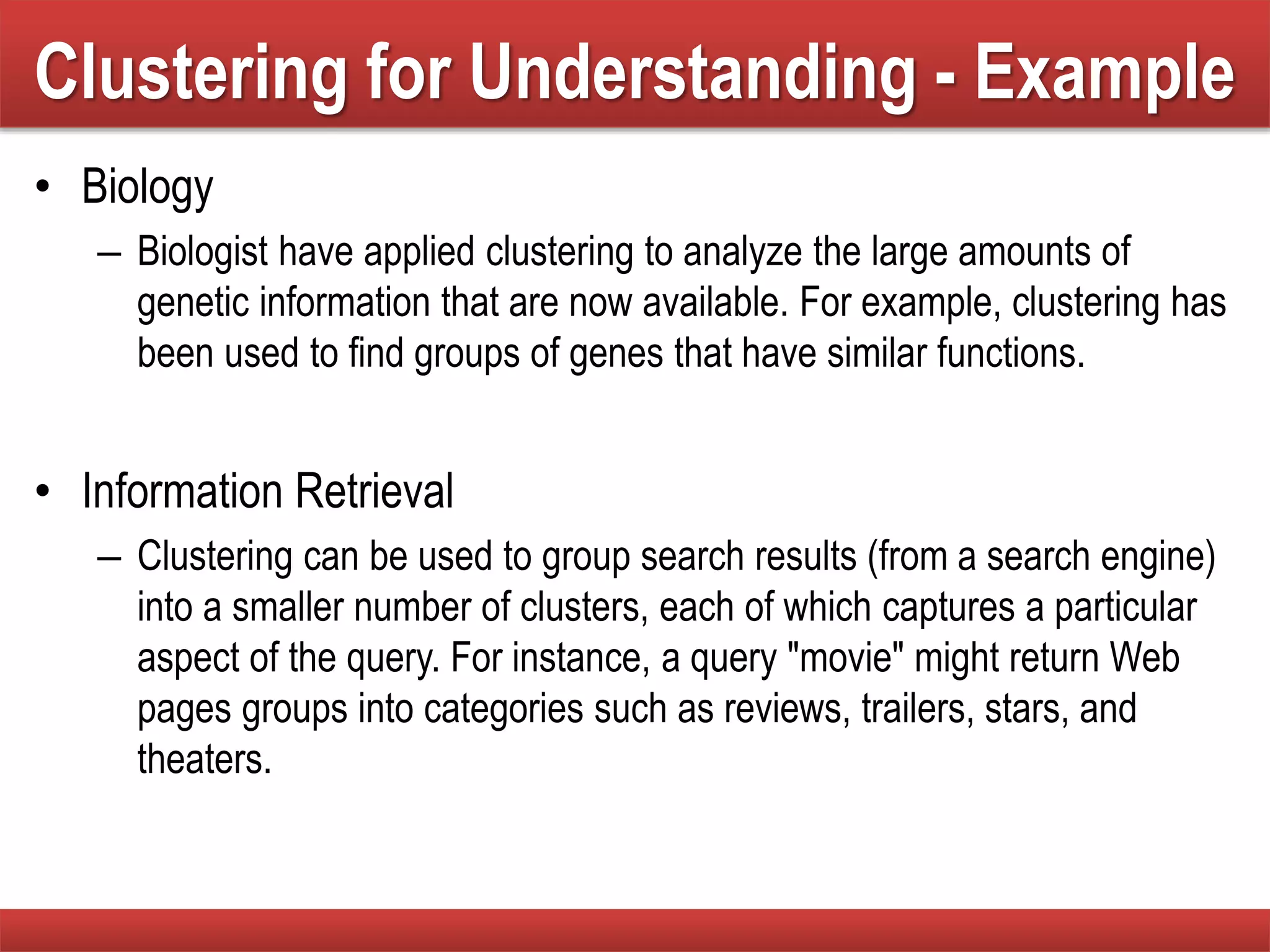 Clustering for Understanding - Example

• Biology

– Biologist have applied clustering to analyze the large amounts of genetic information that are now available. For example, clustering has been used to find groups of genes that have similar functions.

• Information Retrieval

– Clustering can be used to group search results (from a search engine) into a smaller number of clusters, each of which captures a particular aspect of the query. For instance, a query "movie" might return Web pages groups into categories such as reviews, trailers, stars, and theaters.